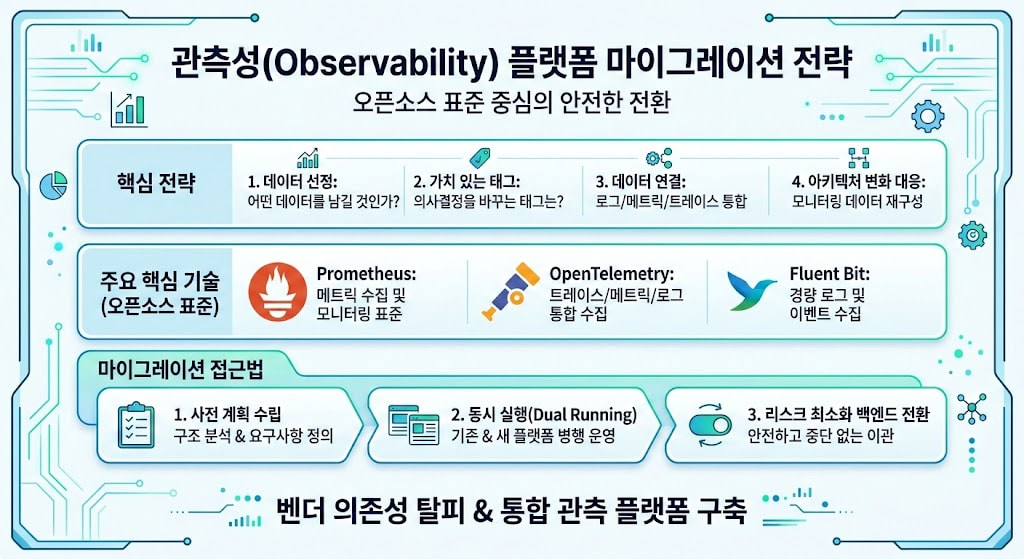 관측성(Observability) 플랫폼 마이그레이션 전략

오픈소스 표준 중심의 안전한 전환

핵심 전략

1. 데이터 선정: 어떤 데이터를 남길 것인가?

2. 가치 있는 태그: 의사결정을 바꾸는 태그는?

3. 데이터 연결: 로그/메트릭/트레이스 통합

4. 아키텍처 변화 대응: 모니터링 데이터 재구성

주요 핵심 기술 (오픈소스 표준)

Prometheus: 메트릭 수집 및 모니터링 표준

OpenTelemetry: 트레이스/메트릭/로그 통합 수집

Fluent Bit: 경량 로그 및 이벤트 수집

마이그레이션 접근법

1. 사전 계획 수립 구조 분석 & 요구사항 정의

2. 동시 실행(Dual Running) 기존 & 새 플랫폼 병행 운영

3. 리스크 최소화 백엔드 전환 안전하고 중단 없는 이관

벤더 의존성 탈피 & 통합 관측 플랫폼 구축